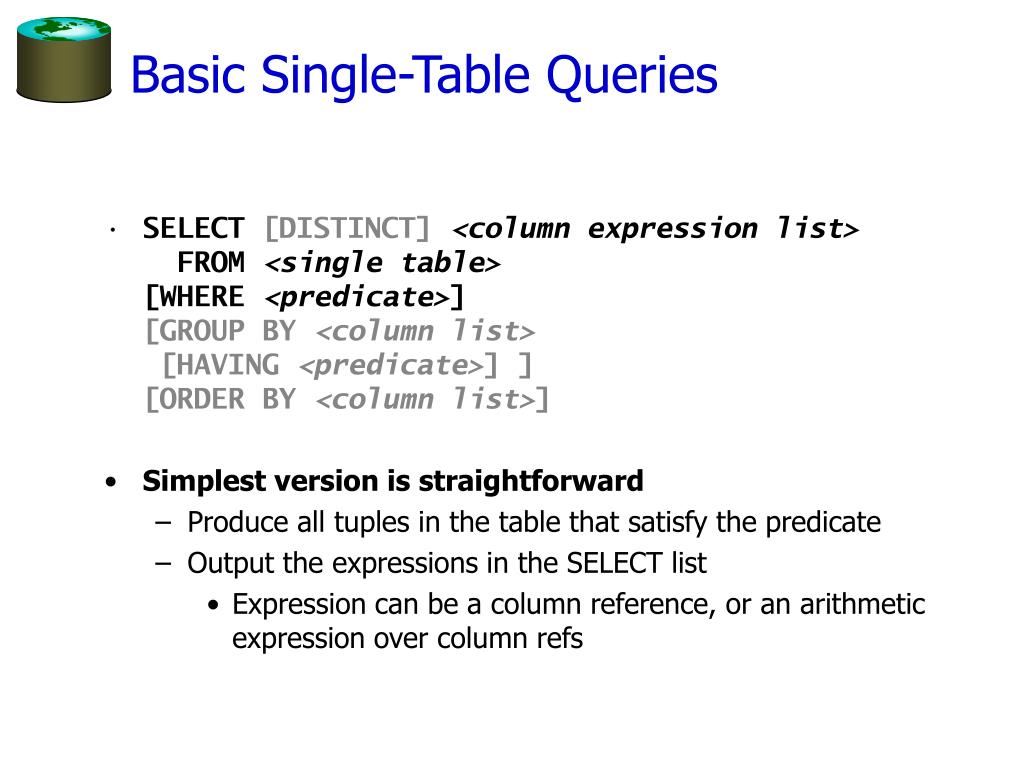 Basic Single-Table Queries

· SELECT [DISTINCT] <column expression list>
FROM <single table>
[WHERE <predicate>]
[GROUP BY <column list>
[HAVING <predicate>] ]
[ORDER BY <column list>]

• Simplest version is straightforward
– Produce all tuples in the table that satisfy the predicate
– Output the expressions in the SELECT list
• Expression can be a column reference, or an arithmetic expression over column refs